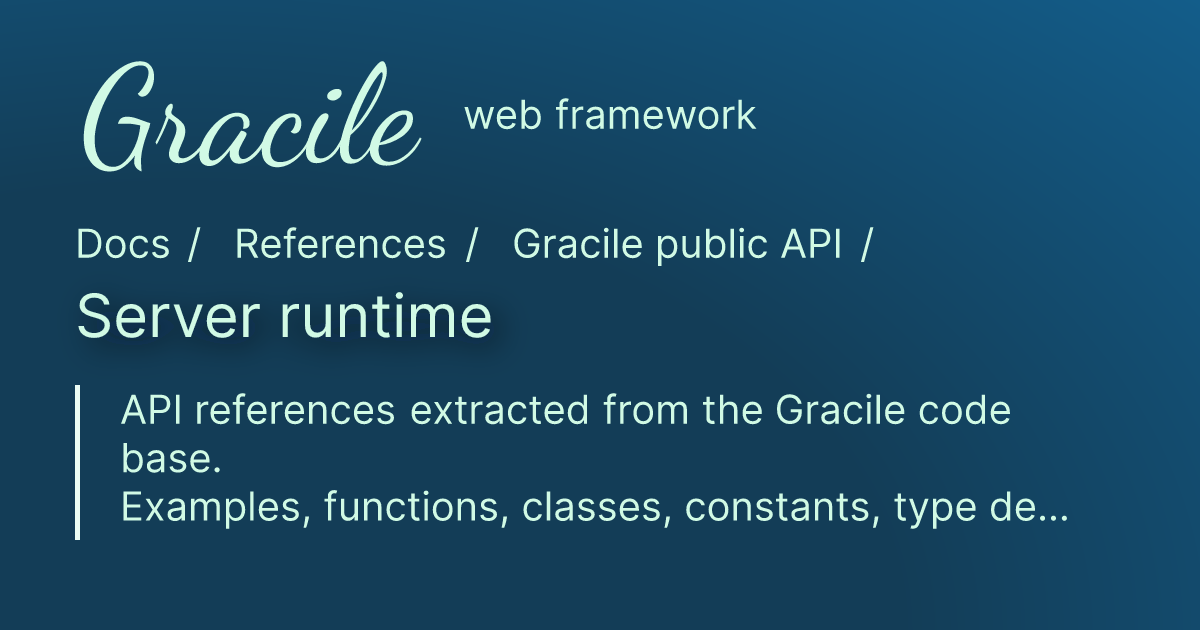 Gracile web framework

Docs / References / Gracile public API /

Server runtime

API references extracted from the Gracile code base.
Examples, functions, classes, constants, type de...